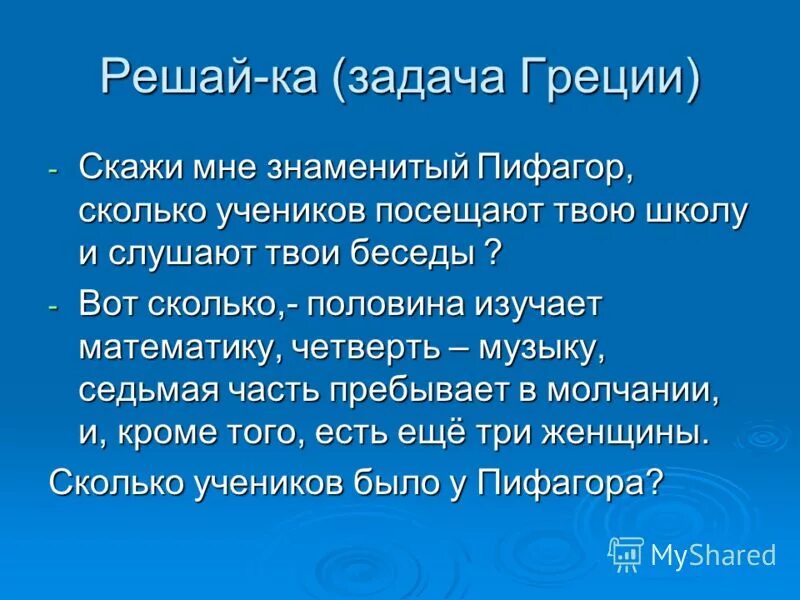 Решай-ка (задача Греции)

- Скажи мне знаменитый Пифагор, сколько учеников посещают твою школу и слушают твои беседы ?
- Вот сколько,- половина изучает математику, четверть – музыку, седьмая часть пребывает в молчании, и, кроме того, есть ещё три женщины.

Сколько учеников было у Пифагора?

MyShared